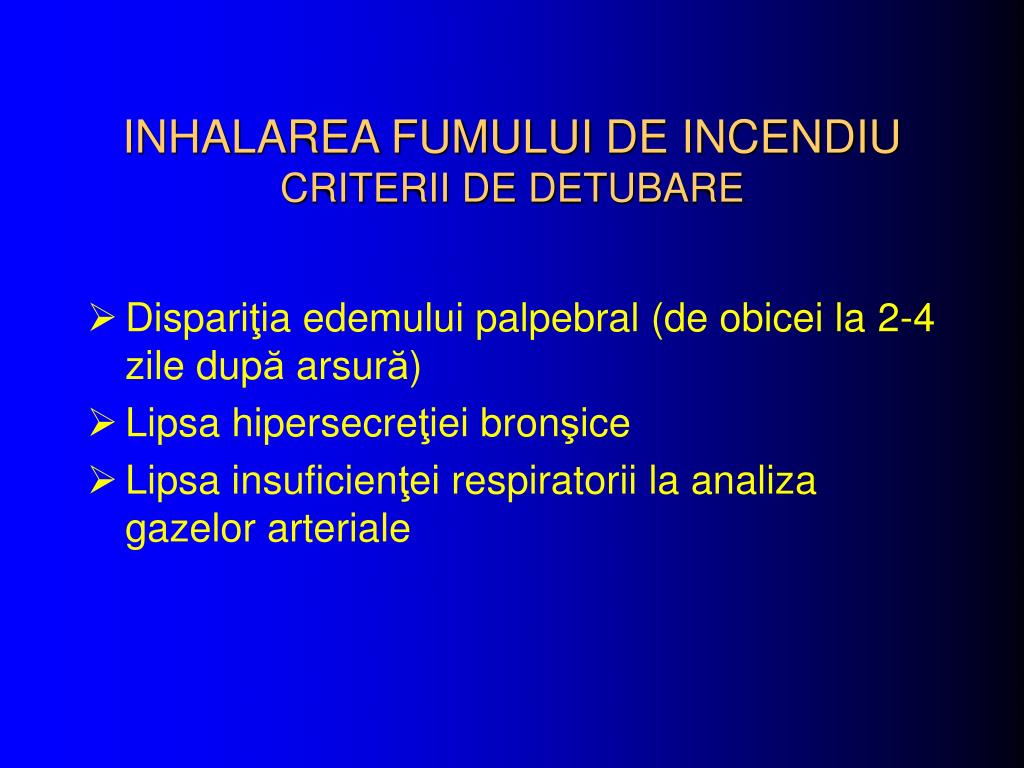 INHALAREA FUMULUI DE INCENDIU
CRITERII DE DETUBARE

➢ Dispariţia edemului palpebral (de obicei la 2-4 zile după arsură)
➢ Lipsa hipersecreţiei bronşice
➢ Lipsa insuficienţei respiratorii la analiza gazelor arteriale